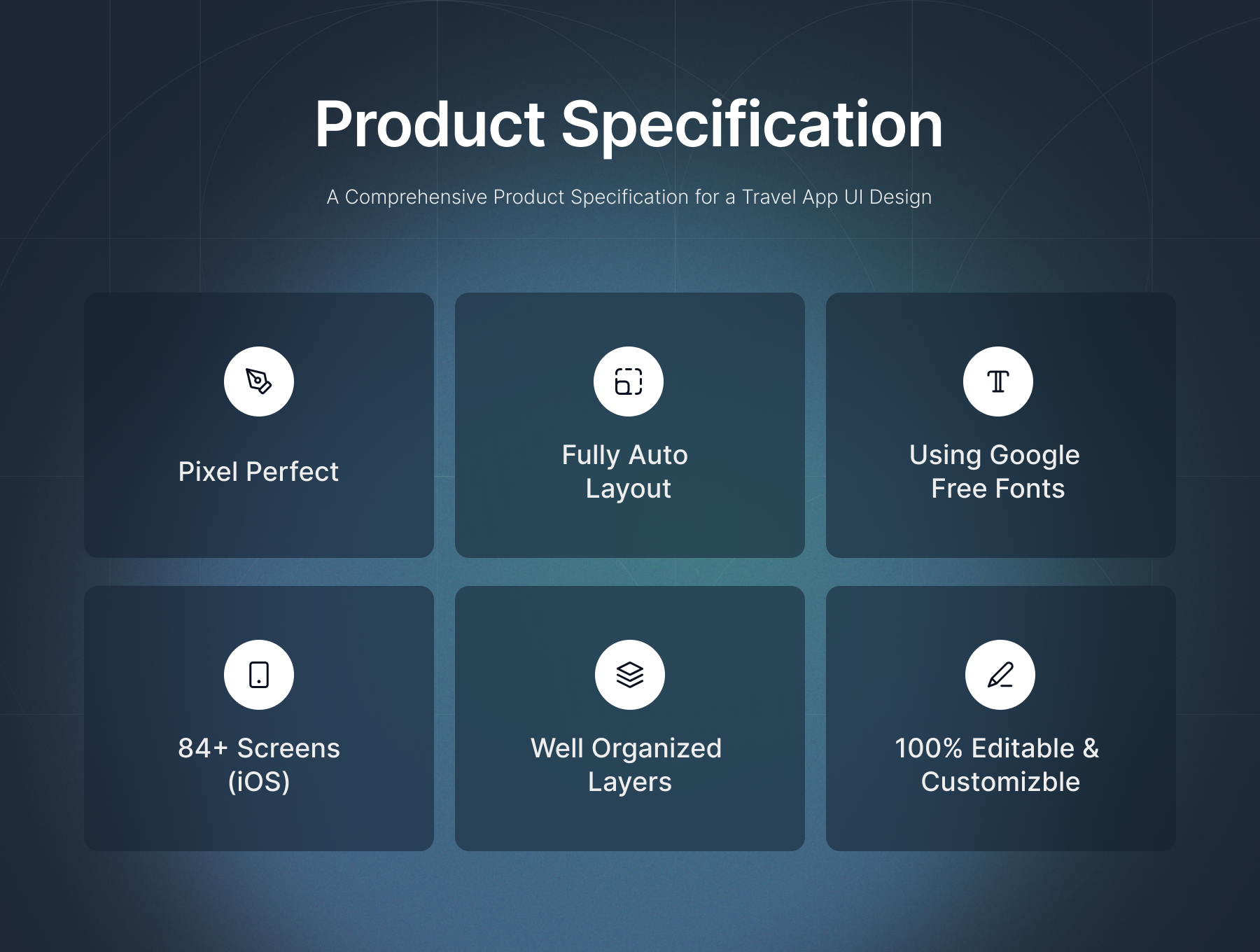 Product Specification

A Comprehensive Product Specification for a Travel App UI Design

Pixel Perfect

Fully Auto Layout

Using Google Free Fonts

84+ Screens (iOS)

Well Organized Layers

100% Editable & Customizble